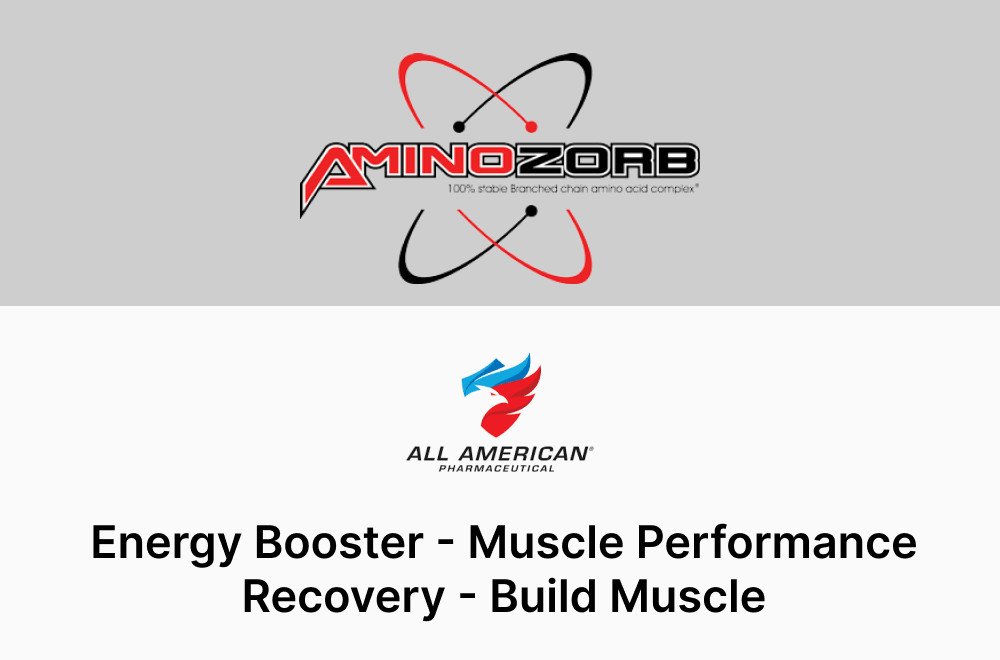 AMINOZORB
100% stable Branched chain amino acid complex®

ALL AMERICAN®
PHARMACEUTICAL

Energy Booster - Muscle Performance
Recovery - Build Muscle